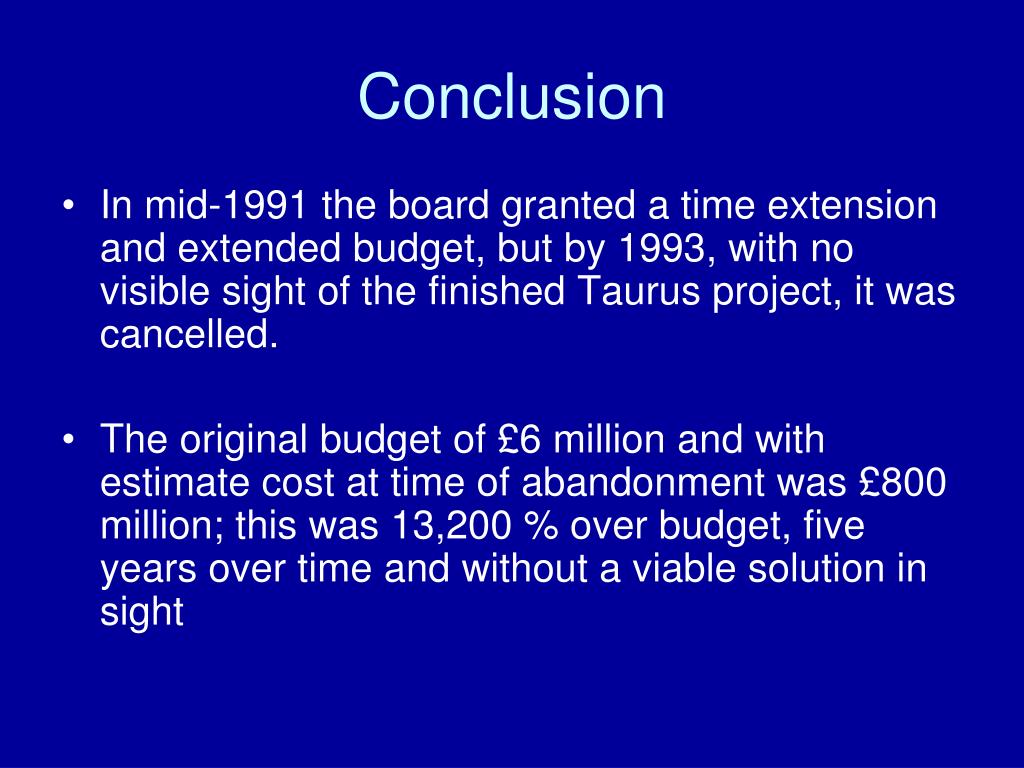 Conclusion

• In mid-1991 the board granted a time extension and extended budget, but by 1993, with no visible sight of the finished Taurus project, it was cancelled.

• The original budget of £6 million and with estimate cost at time of abandonment was £800 million; this was 13,200 % over budget, five years over time and without a viable solution in sight